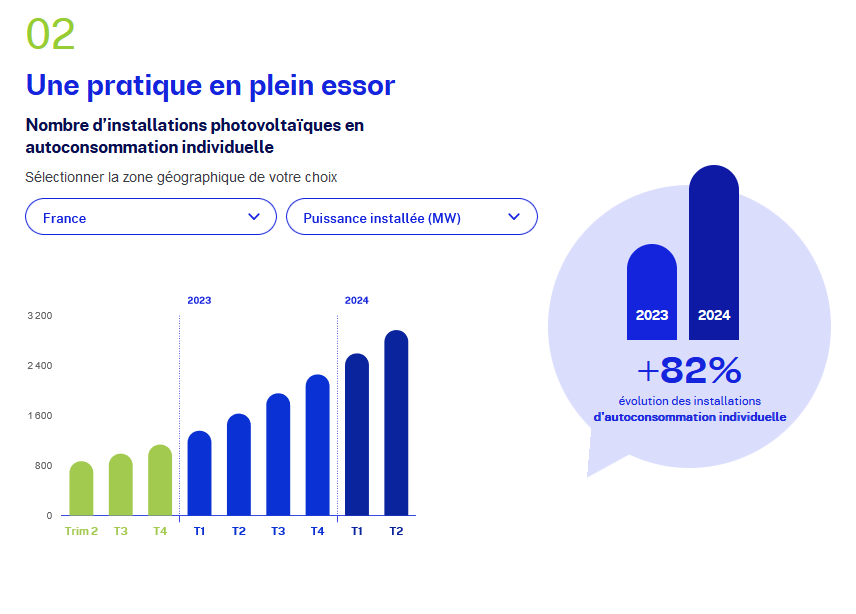 02

Une pratique en plein essor

Nombre d'installations photovoltaïques en autoconsommation individuelle

Sélectionner la zone géographique de votre choix

France

Puissance installée (MW)

2023

2024

3 200

2 400

1 600

800

0

Trim 2 T3 T4 T1 T2 T3 T4 T1 T2

2023 2024

+82%

évolution des installations d'autoconsommation individuelle